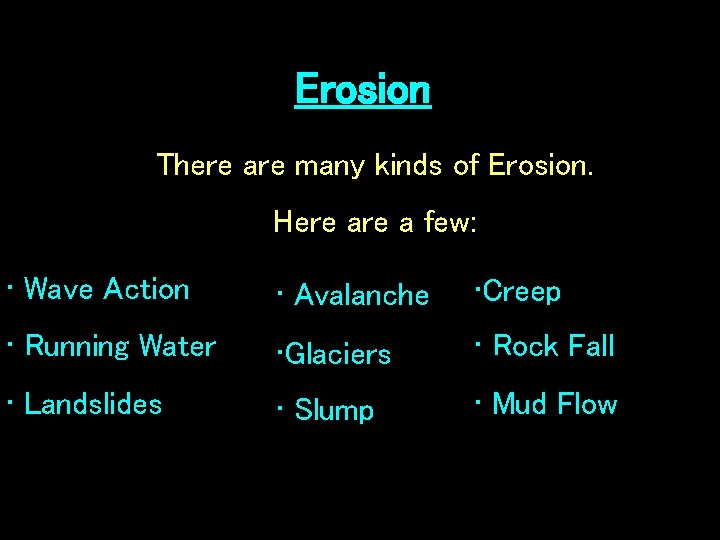 Erosion

There are many kinds of Erosion.

Here are a few:

· Wave Action

· Running Water

· Landslides

· Avalanche

·Glaciers

· Slump

·Creep

· Rock Fall

· Mud Flow